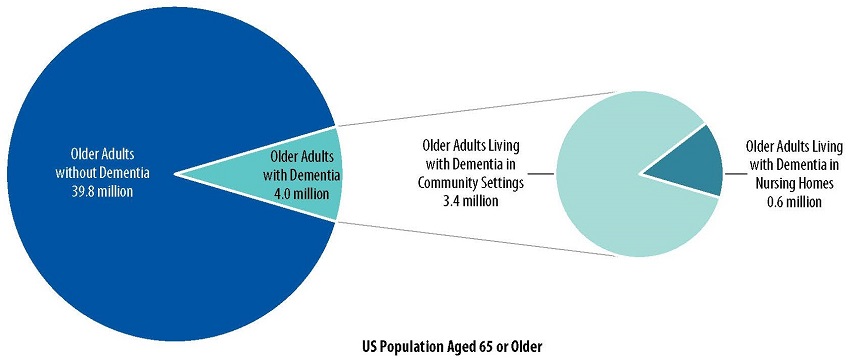 Older Adults without Dementia 39.8 million

Older Adults with Dementia 4.0 million

Older Adults Living with Dementia in Community Settings 3.4 million

Older Adults Living with Dementia in Nursing Homes 0.6 million

US Population Aged 65 or Older